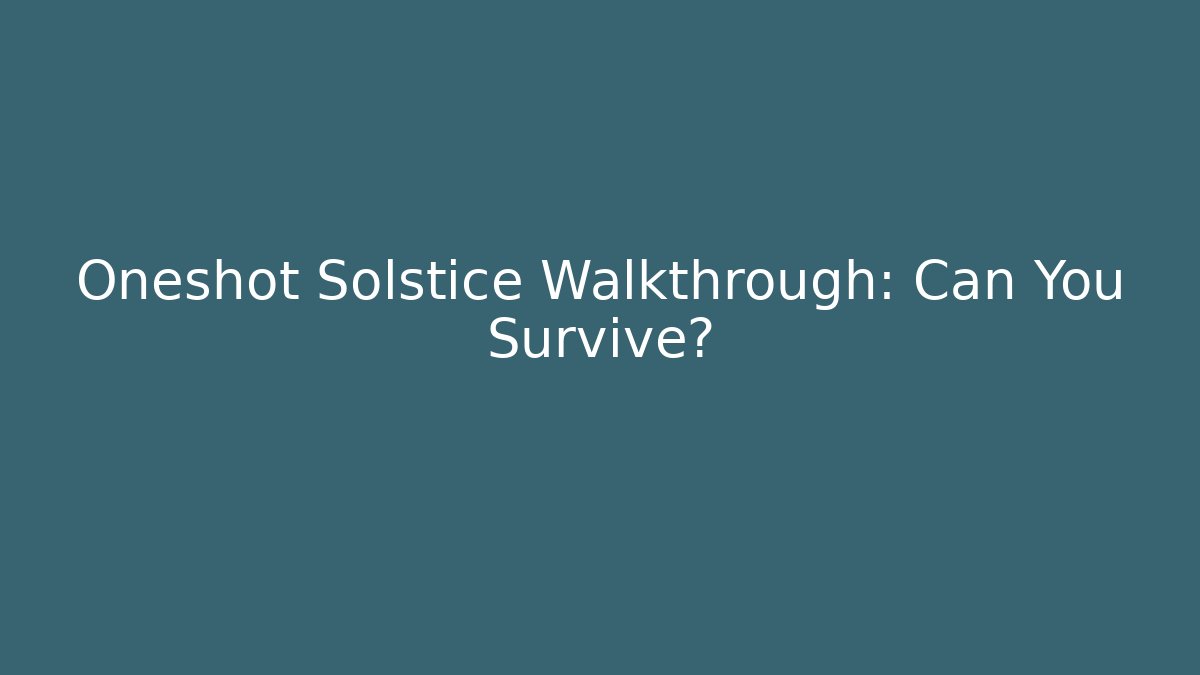 Oneshot Solstice Walkthrough: Can You Survive?